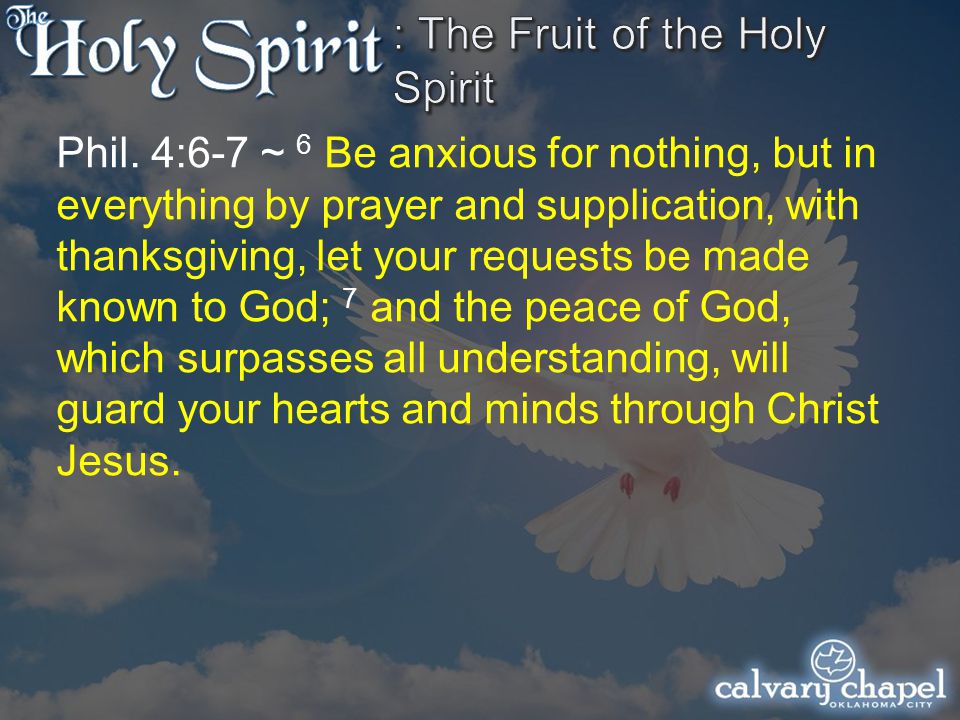 The Holy Spirit : The Fruit of the Holy Spirit

Phil. 4:6-7 ~ $^6$ Be anxious for nothing, but in everything by prayer and supplication, with thanksgiving, let your requests be made known to God; $^7$ and the peace of God, which surpasses all understanding, will guard your hearts and minds through Christ Jesus.

calvary chapel
OKLAHOMA CITY